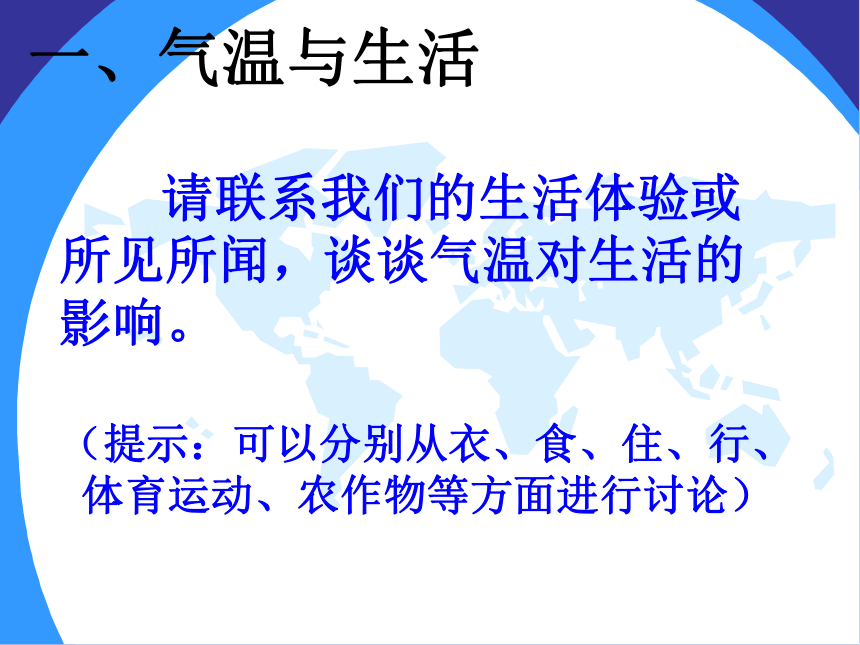 一、气温与生活

请联系我们的生活体验或所见所闻，谈谈气温对生活的影响。

（提示：可以分别从衣、食、住、行、体育运动、农作物等方面进行讨论）